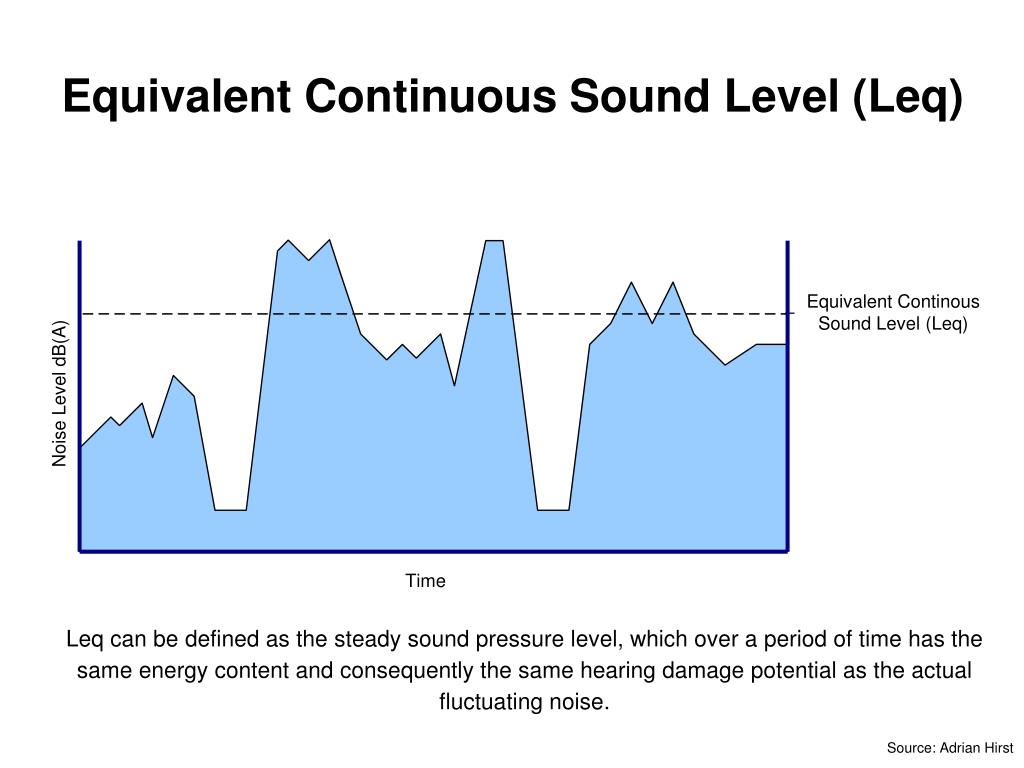 Equivalent Continuous Sound Level (Leq)

Noise Level dB(A)

Equivalent Continous Sound Level (Leq)

Time

Leq can be defined as the steady sound pressure level, which over a period of time has the same energy content and consequently the same hearing damage potential as the actual fluctuating noise.

Source: Adrian Hirst